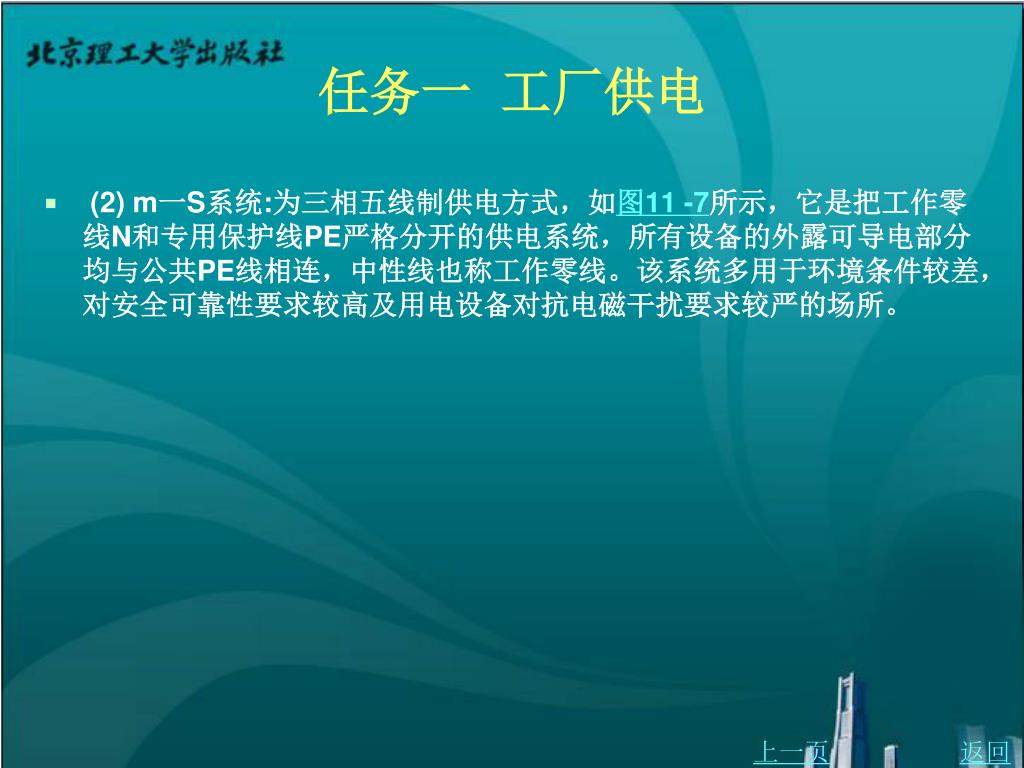 北京理工大学出版社

任务一 工厂供电

▪ (2) m一S系统:为三相五线制供电方式，如图11 -7所示，它是把工作零线N和专用保护线PE严格分开的供电系统，所有设备的外露可导电部分均与公共PE线相连，中性线也称工作零线。该系统多用于环境条件较差，对安全可靠性要求较高及用电设备对抗电磁干扰要求较严的场所。

上一页

返回